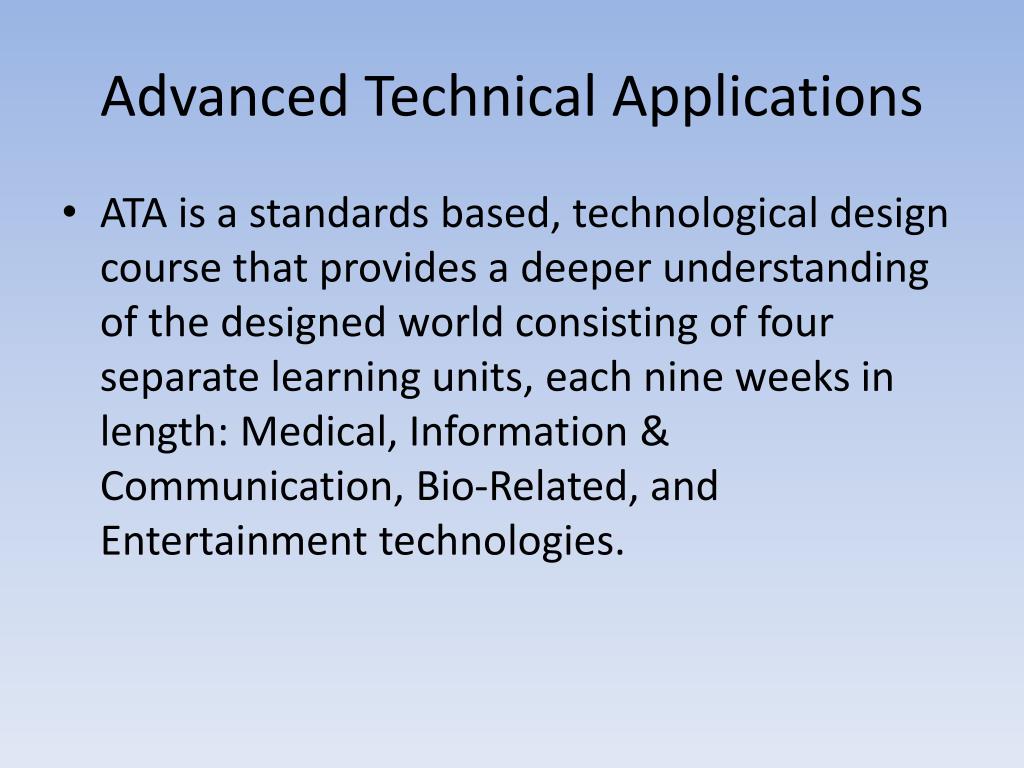 Advanced Technical Applications

• ATA is a standards based, technological design course that provides a deeper understanding of the designed world consisting of four separate learning units, each nine weeks in length: Medical, Information & Communication, Bio-Related, and Entertainment technologies.